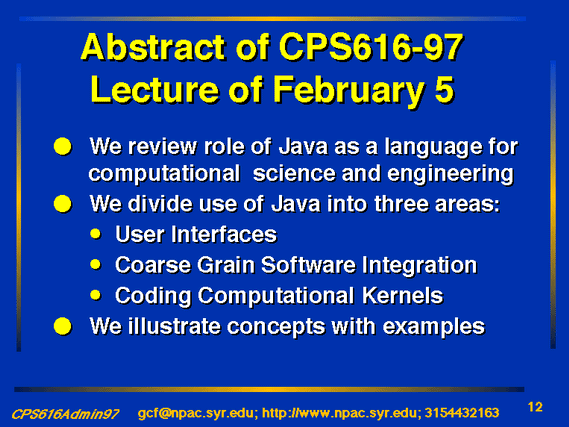 Abstract of CPS616-97 Lecture of February 5

- We review role of Java as a language for computational science and engineering
- We divide use of Java into three areas:
  - User Interfaces
  - Coarse Grain Software Integration
  - Coding Computational Kernels
- We illustrate concepts with examples

CPS616Admin97 gcf@npac.syr.edu; http://www.npac.syr.edu; 3154432163 12